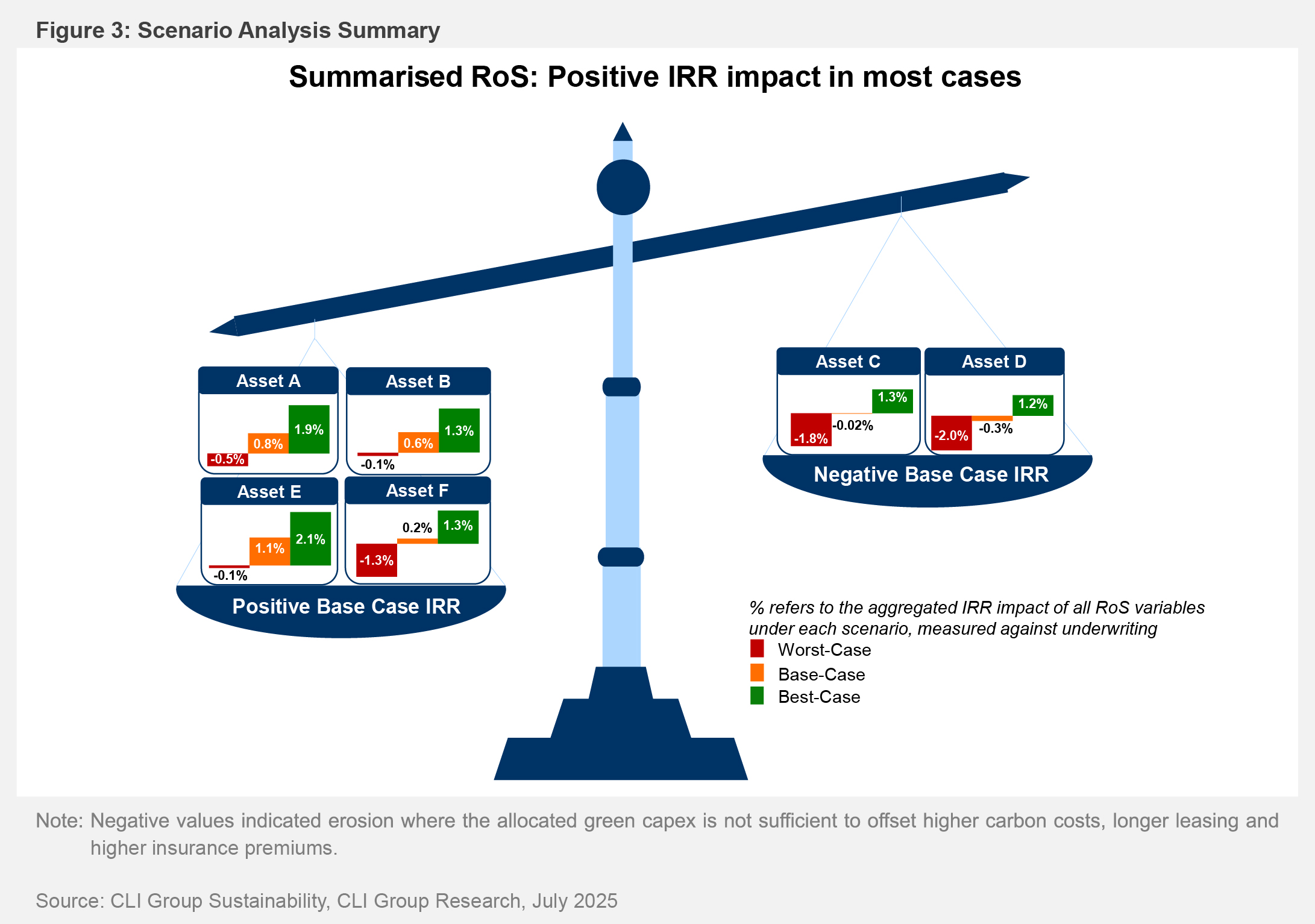 Figure 3: Scenario Analysis Summary

Summarised RoS: Positive IRR impact in most cases

Asset A
-0.5%
0.8%
1.9%

Asset B
-0.1%
0.6%
1.3%

Asset E
-0.1%
1.1%
2.1%

Asset F
-1.3%
0.2%
1.3%

Positive Base Case IRR

Asset C
-1.8%
-0.02%
1.3%

Asset D
-2.0%
-0.3%
1.2%

Negative Base Case IRR

% refers to the aggregated IRR impact of all RoS variables under each scenario, measured against underwriting
Worst-Case
Base-Case
Best-Case

Note: Negative values indicated erosion where the allocated green capex is not sufficient to offset higher carbon costs, longer leasing and higher insurance premiums.

Source: CLI Group Sustainability, CLI Group Research, July 2025